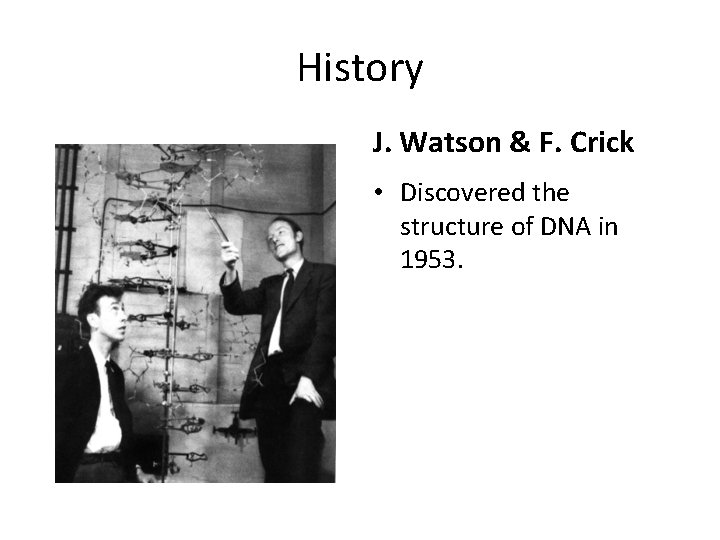 History

J. Watson & F. Crick

• Discovered the structure of DNA in 1953.